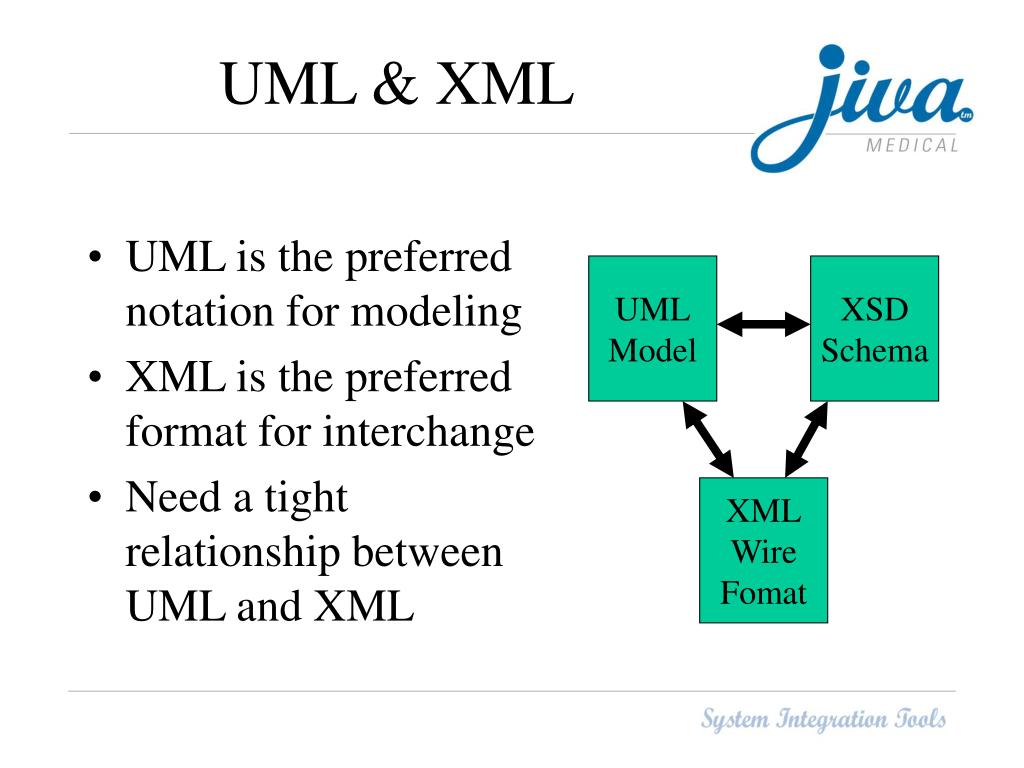 UML & XML

jiva tm MEDICAL

• UML is the preferred notation for modeling
• XML is the preferred format for interchange
• Need a tight relationship between UML and XML

UML Model

XSD Schema

XML Wire Fomat

System Integration Tools